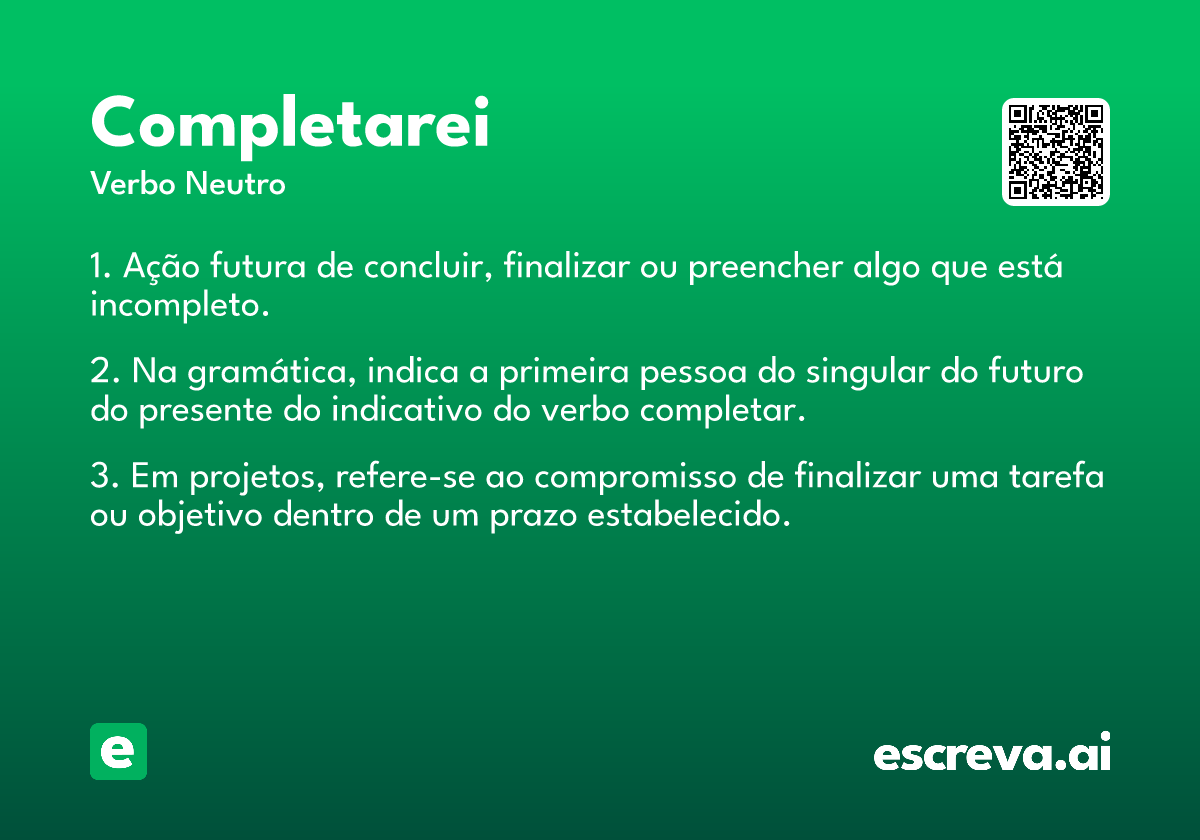 Completarei
Verbo Neutro

1. Ação futura de concluir, finalizar ou preencher algo que está incompleto.

2. Na gramática, indica a primeira pessoa do singular do futuro do presente do indicativo do verbo completar.

3. Em projetos, refere-se ao compromisso de finalizar uma tarefa ou objetivo dentro de um prazo estabelecido.

e

escreva.ai